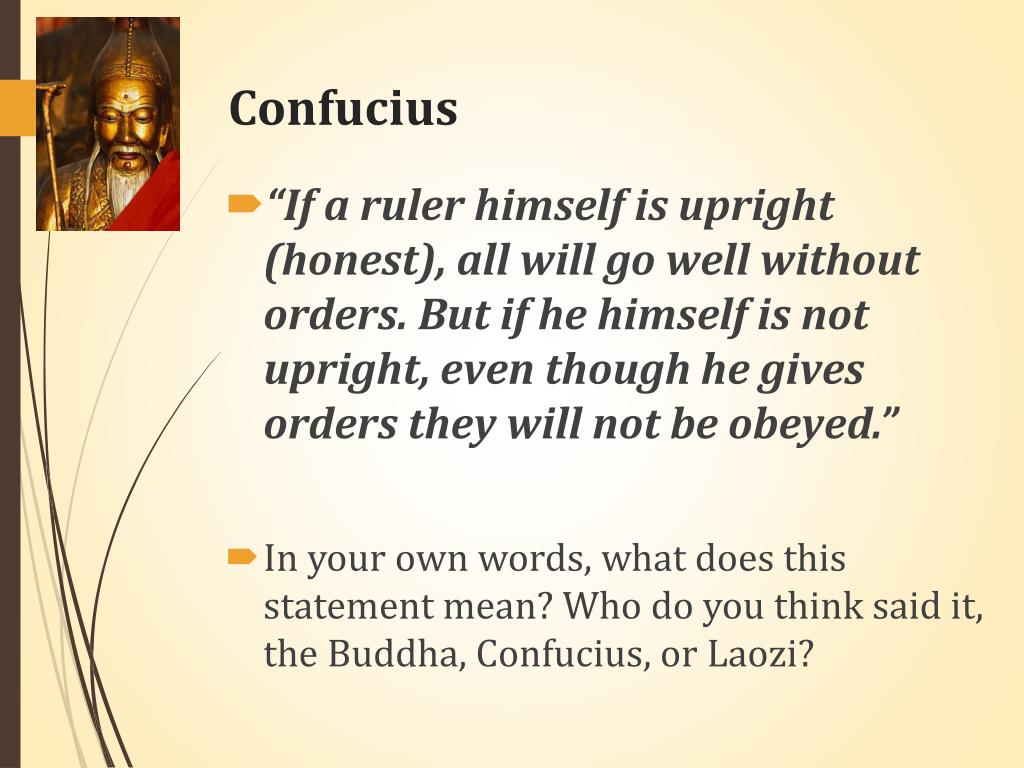 Confucius

“If a ruler himself is upright (honest), all will go well without orders. But if he himself is not upright, even though he gives orders they will not be obeyed.”

In your own words, what does this statement mean? Who do you think said it, the Buddha, Confucius, or Laozi?